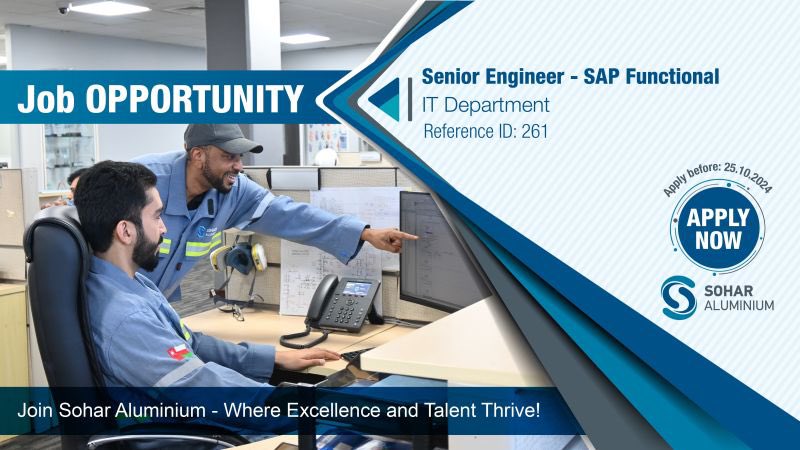 Job OPPORTUNITY

Senior Engineer - SAP Functional
IT Department
Reference ID: 261

Apply before: 25.10.2024

APPLY NOW

SOHAR ALUMINIUM

Join Sohar Aluminium - Where Excellence and Talent Thrive!